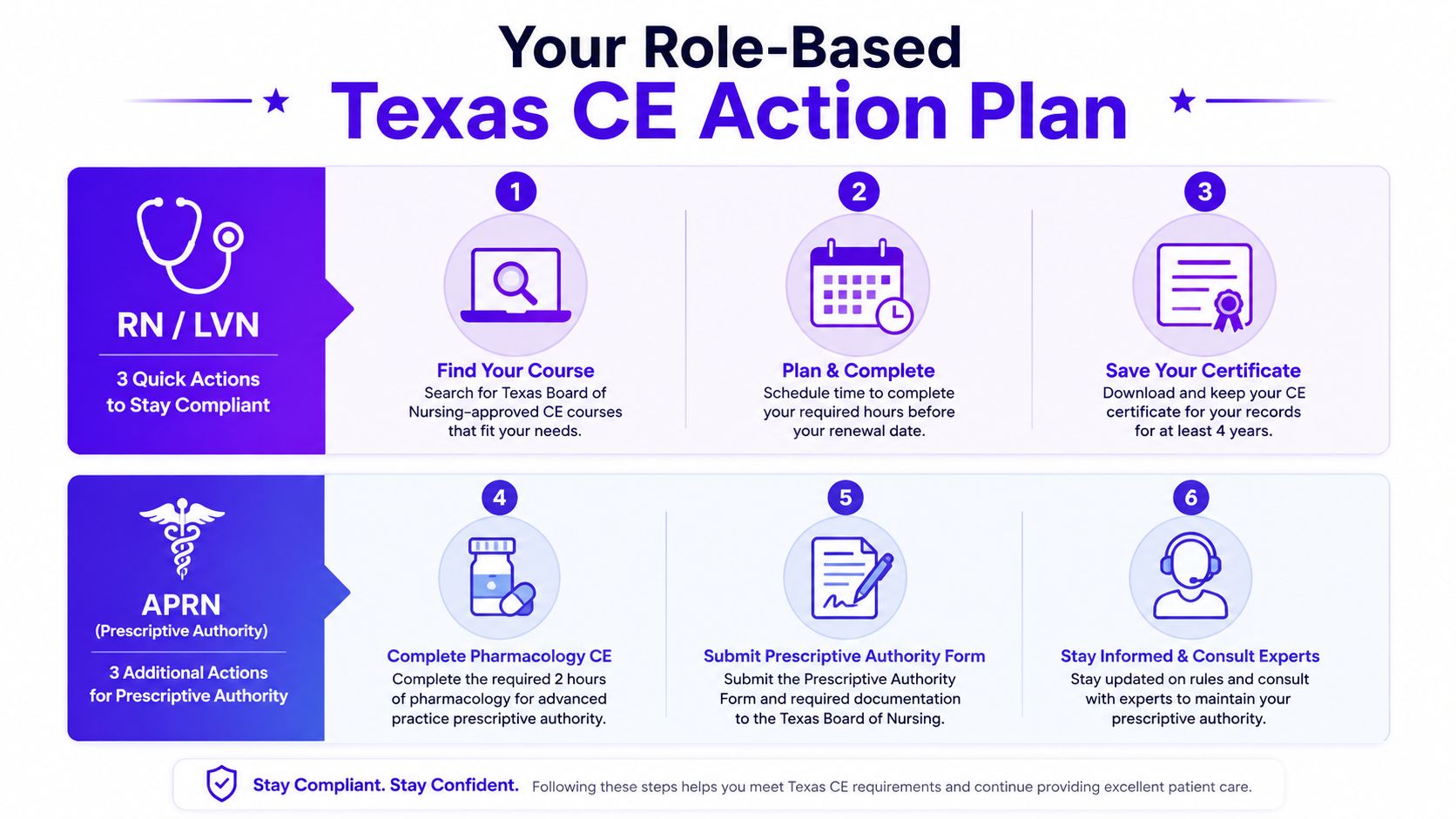 Your Role-Based
Texas CE Action Plan

RN / LVN
3 Quick Actions to Stay Compliant

1
Find Your Course
Search for Texas Board of Nursing-approved CE courses that fit your needs.

2
Plan & Complete
Schedule time to complete your required hours before your renewal date.

3
Save Your Certificate
Download and keep your CE certificate for your records for at least 4 years.

APRN
(Prescriptive Authority)
3 Additional Actions for Prescriptive Authority

4
Complete Pharmacology CE
Complete the required 2 hours of pharmacology for advanced practice prescriptive authority.

5
Submit Prescriptive Authority Form
Submit the Prescriptive Authority Form and required documentation to the Texas Board of Nursing.

6
Stay Informed & Consult Experts
Stay updated on rules and consult with experts to maintain your prescriptive authority.

Stay Compliant. Stay Confident. Following these steps helps you meet Texas CE requirements and continue providing excellent patient care.